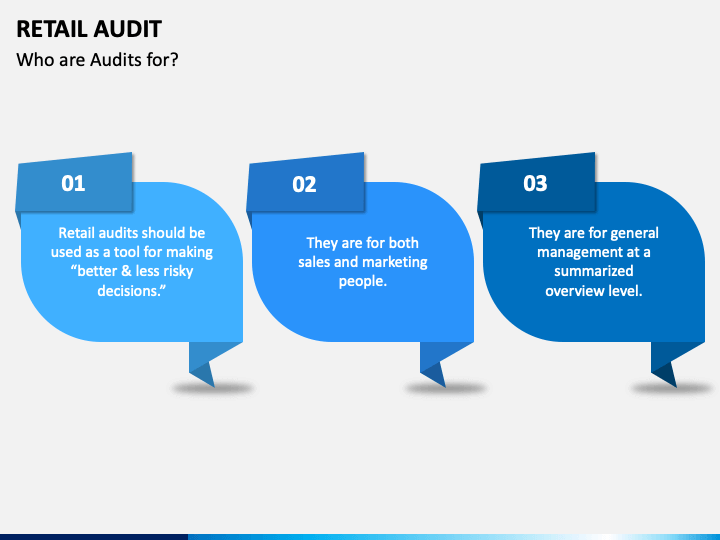 RETAIL AUDIT

Who are Audits for?

01

Retail audits should be used as a tool for making “better & less risky decisions.”

02

They are for both sales and marketing people.

03

They are for general management at a summarized overview level.